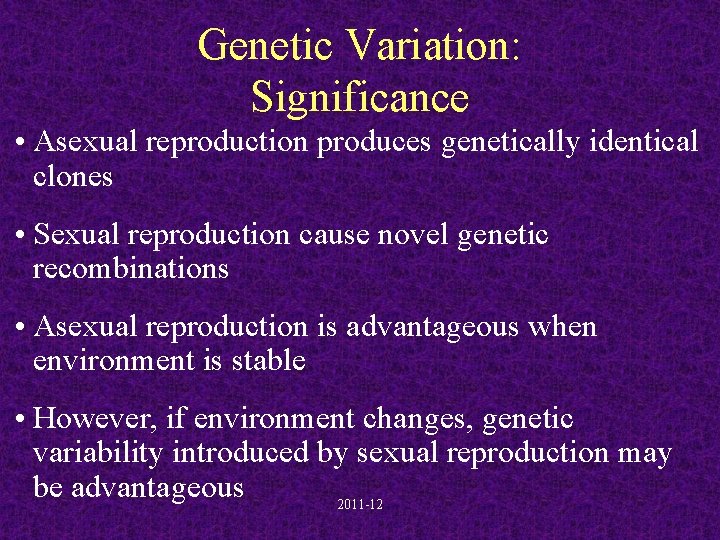 Genetic Variation: Significance

• Asexual reproduction produces genetically identical clones

• Sexual reproduction cause novel genetic recombinations

• Asexual reproduction is advantageous when environment is stable

• However, if environment changes, genetic variability introduced by sexual reproduction may be advantageous

2011-12